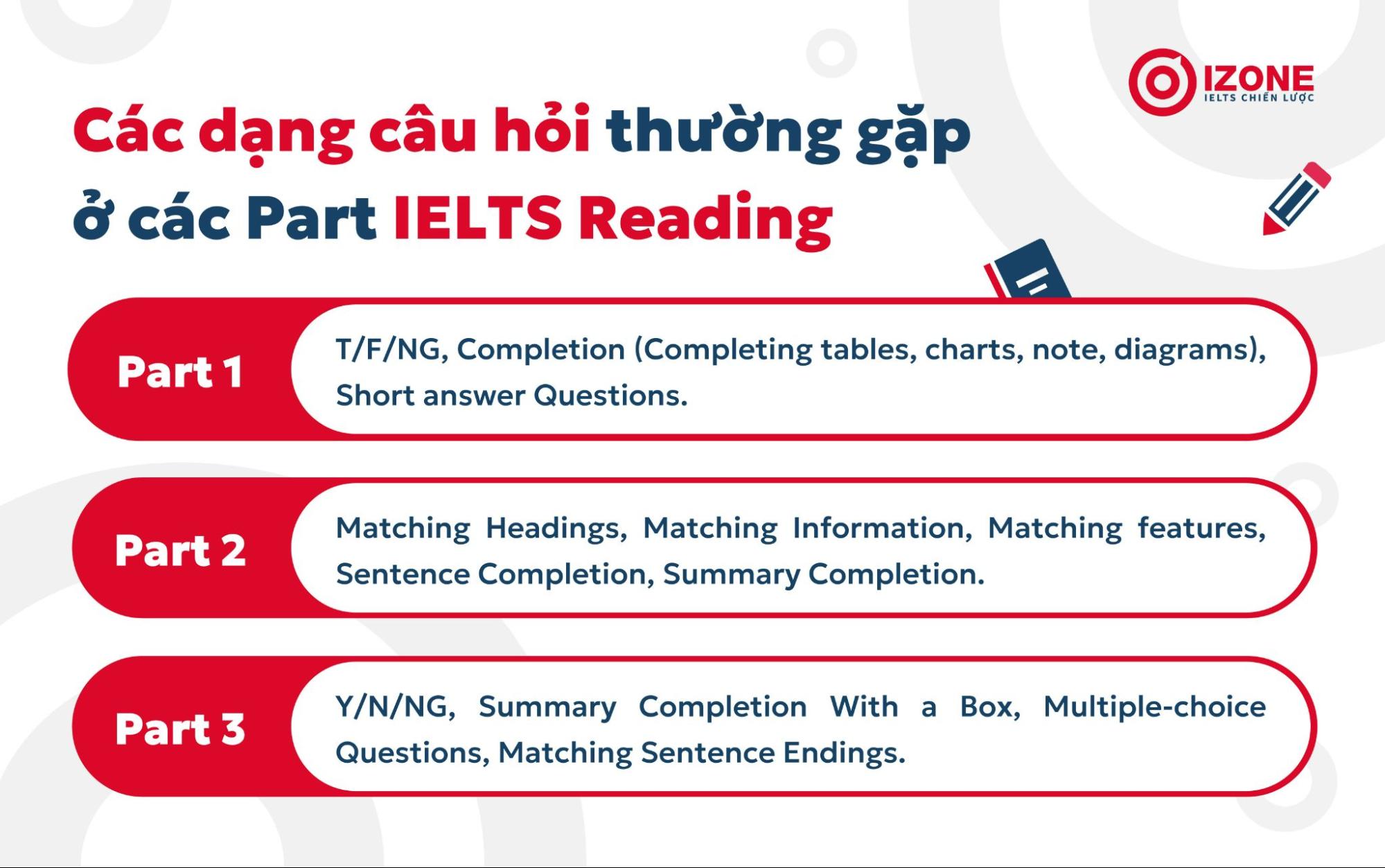 IZONE
IELTS CHIẾN LƯỢC

Các dạng câu hỏi thường gặp ở các Part IELTS Reading

Part 1

T/F/NG, Completion (Completing tables, charts, note, diagrams), Short answer Questions.

Part 2

Matching Headings, Matching Information, Matching features, Sentence Completion, Summary Completion.

Part 3

Y/N/NG, Summary Completion With a Box, Multiple-choice Questions, Matching Sentence Endings.